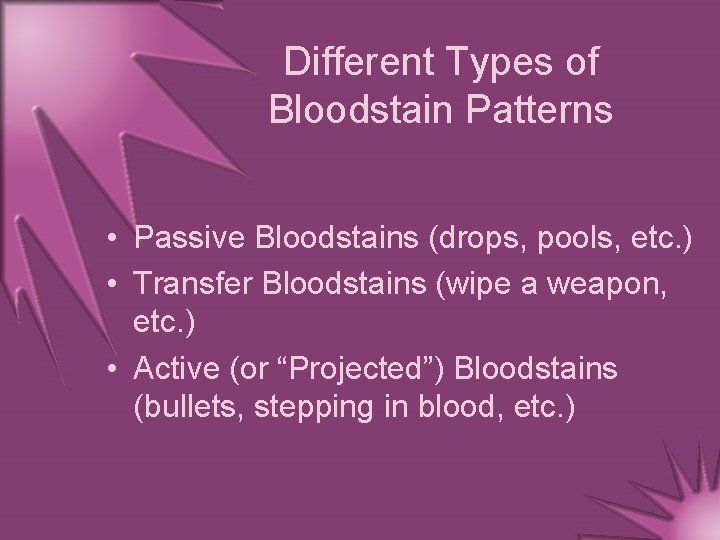 Different Types of Bloodstain Patterns

• Passive Bloodstains (drops, pools, etc.)
• Transfer Bloodstains (wipe a weapon, etc.)
• Active (or “Projected”) Bloodstains (bullets, stepping in blood, etc.)